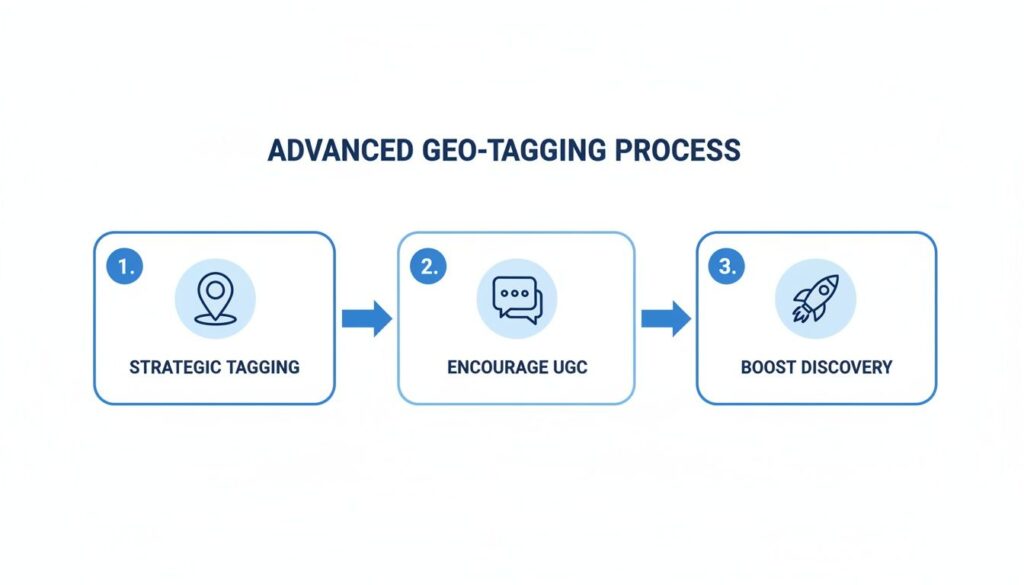 ADVANCED GEO-TAGGING PROCESS

1.
STRATEGIC TAGGING

2.
ENCOURAGE UGC

3.
BOOST DISCOVERY